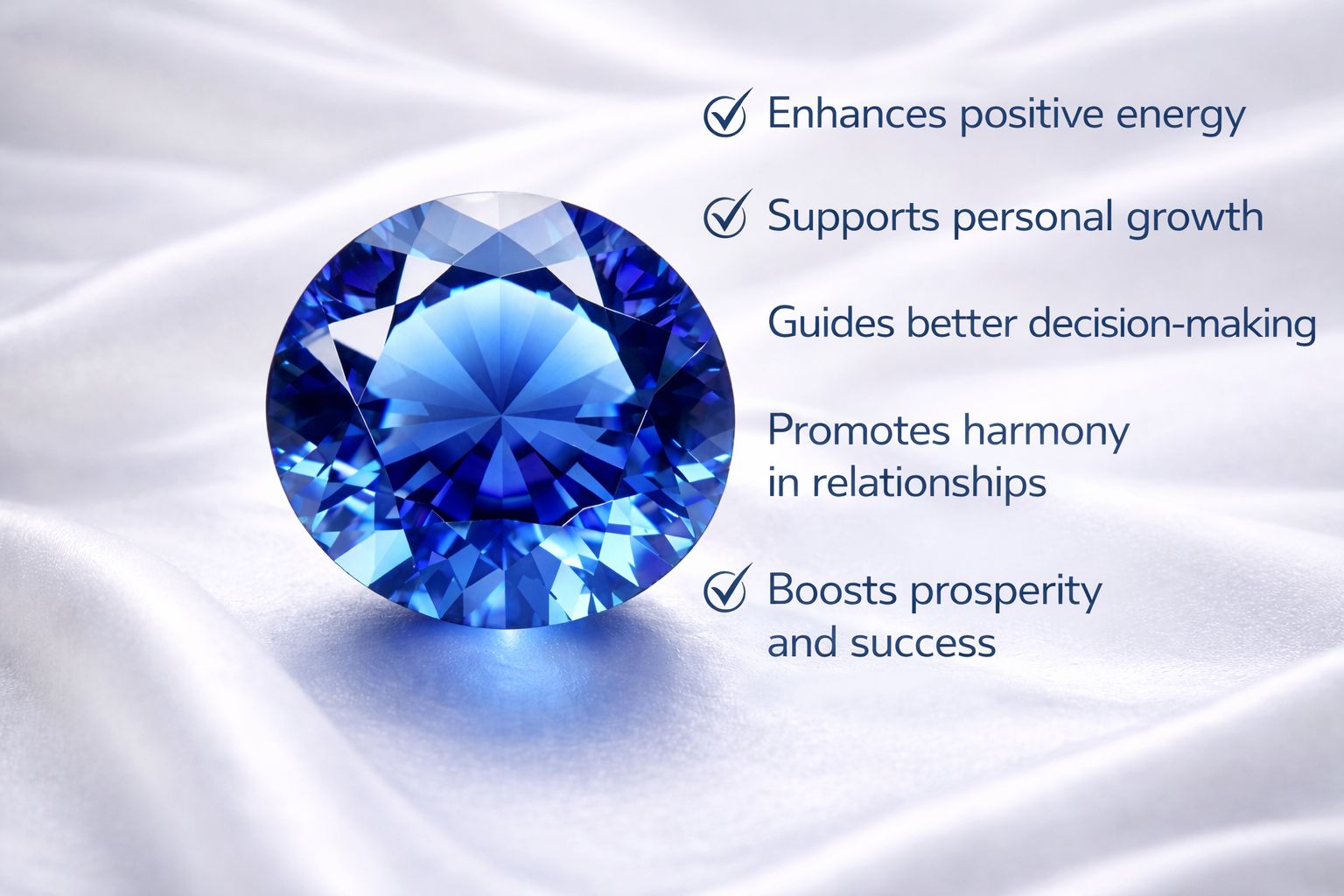 Enhances positive energy

Supports personal growth

Guides better decision-making

Promotes harmony in relationships

Boosts prosperity and success